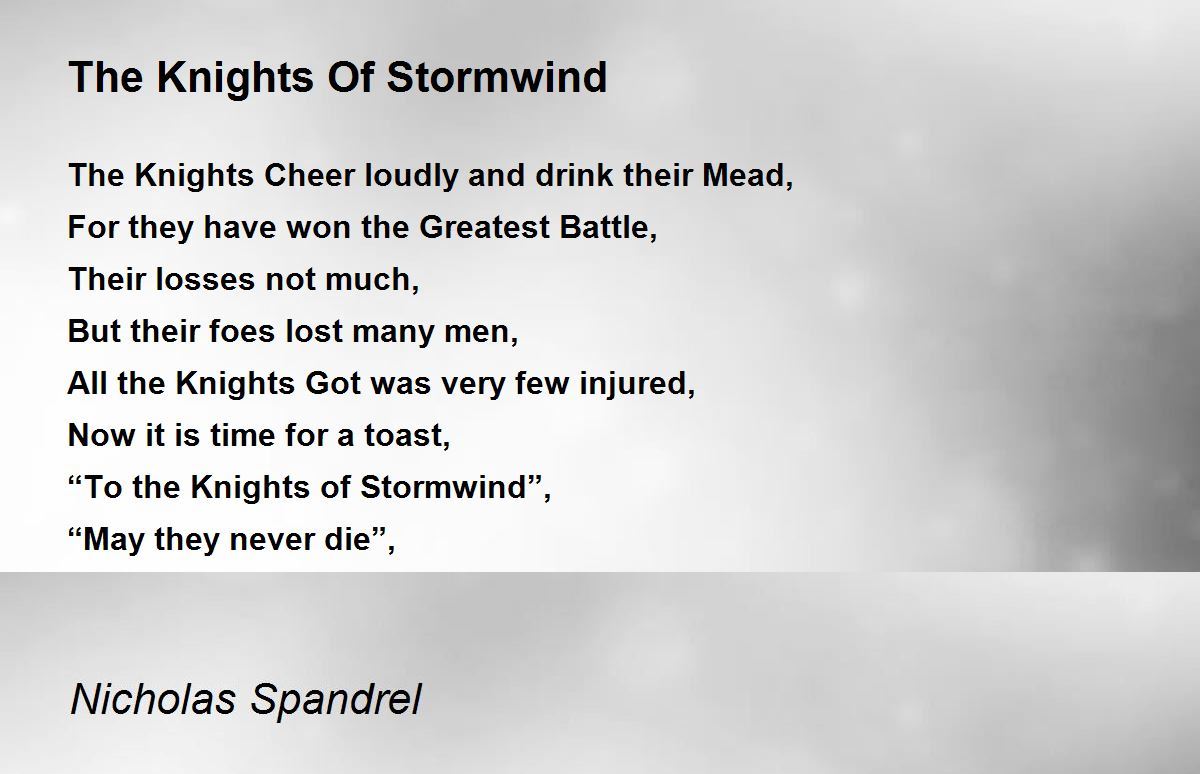 The Knights Of Stormwind

The Knights Cheer loudly and drink their Mead,
For they have won the Greatest Battle,
Their losses not much,
But their foes lost many men,
All the Knights Got was very few injured,
Now it is time for a toast,
“To the Knights of Stormwind”,
“May they never die”,

Nicholas Spandrel